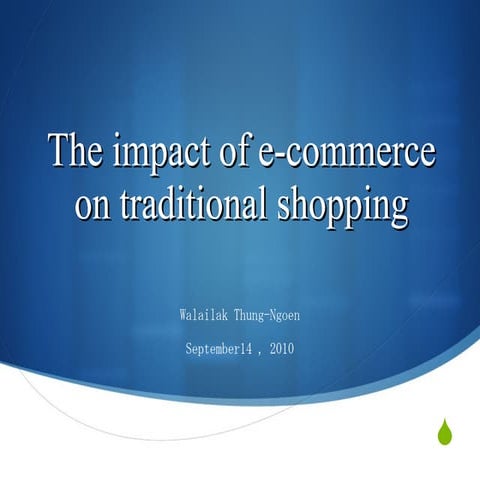 The impact of e-commerce on traditional shopping

Walailak Thung-Ngoen

September14 , 2010